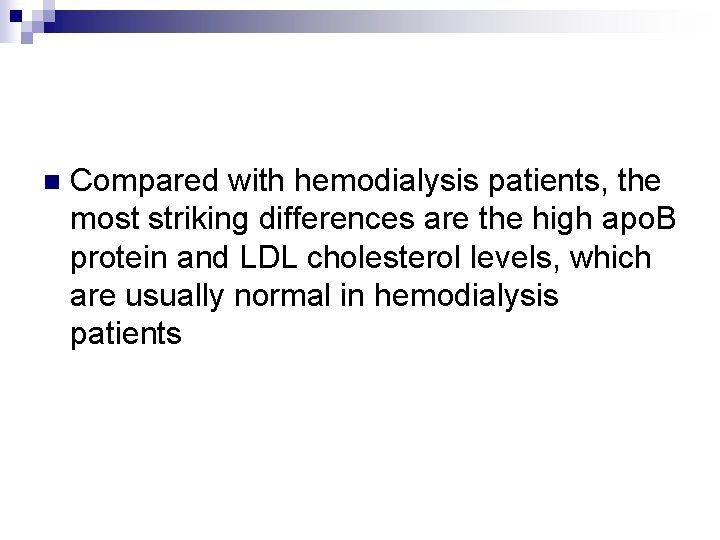 Compared with hemodialysis patients, the most striking differences are the high apoB protein and LDL cholesterol levels, which are usually normal in hemodialysis patients